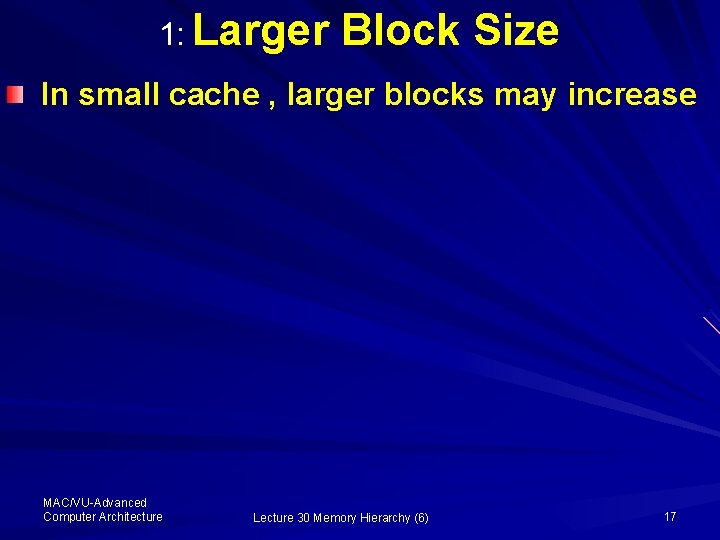 1: Larger Block Size

In small cache , larger blocks may increase

MAC/VU-Advanced Computer Architecture

Lecture 30 Memory Hierarchy (6)

17